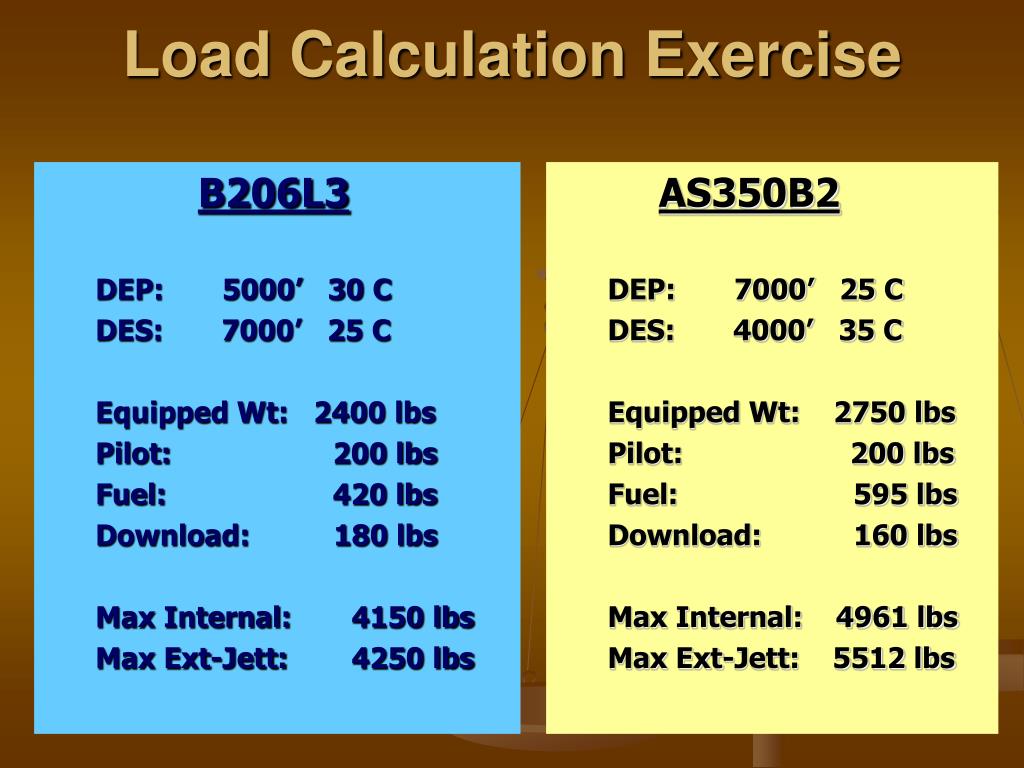 Load Calculation Exercise

B206L3

DEP: 5000’ 30 C
DES: 7000’ 25 C

Equipped Wt: 2400 lbs
Pilot: 200 lbs
Fuel: 420 lbs
Download: 180 lbs

Max Internal: 4150 lbs
Max Ext-Jett: 4250 lbs

AS350B2

DEP: 7000’ 25 C
DES: 4000’ 35 C

Equipped Wt: 2750 lbs
Pilot: 200 lbs
Fuel: 595 lbs
Download: 160 lbs

Max Internal: 4961 lbs
Max Ext-Jett: 5512 lbs